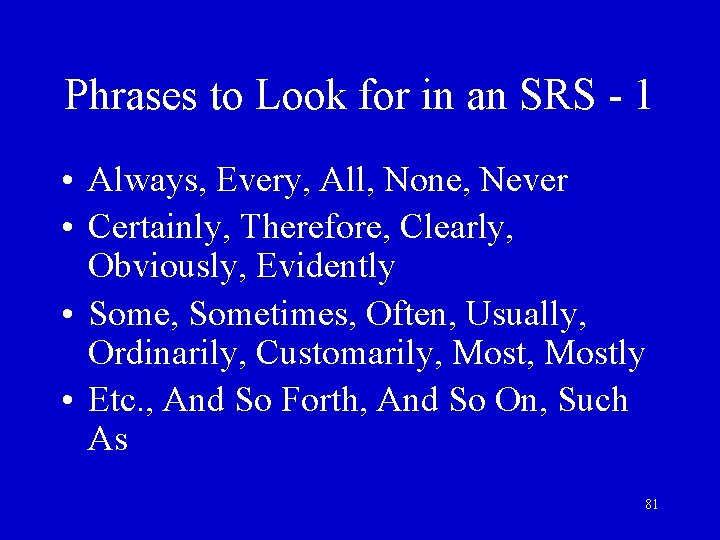 Phrases to Look for in an SRS - 1

• Always, Every, All, None, Never
• Certainly, Therefore, Clearly, Obviously, Evidently
• Some, Sometimes, Often, Usually, Ordinarily, Customarily, Most, Mostly
• Etc., And So Forth, And So On, Such As

81